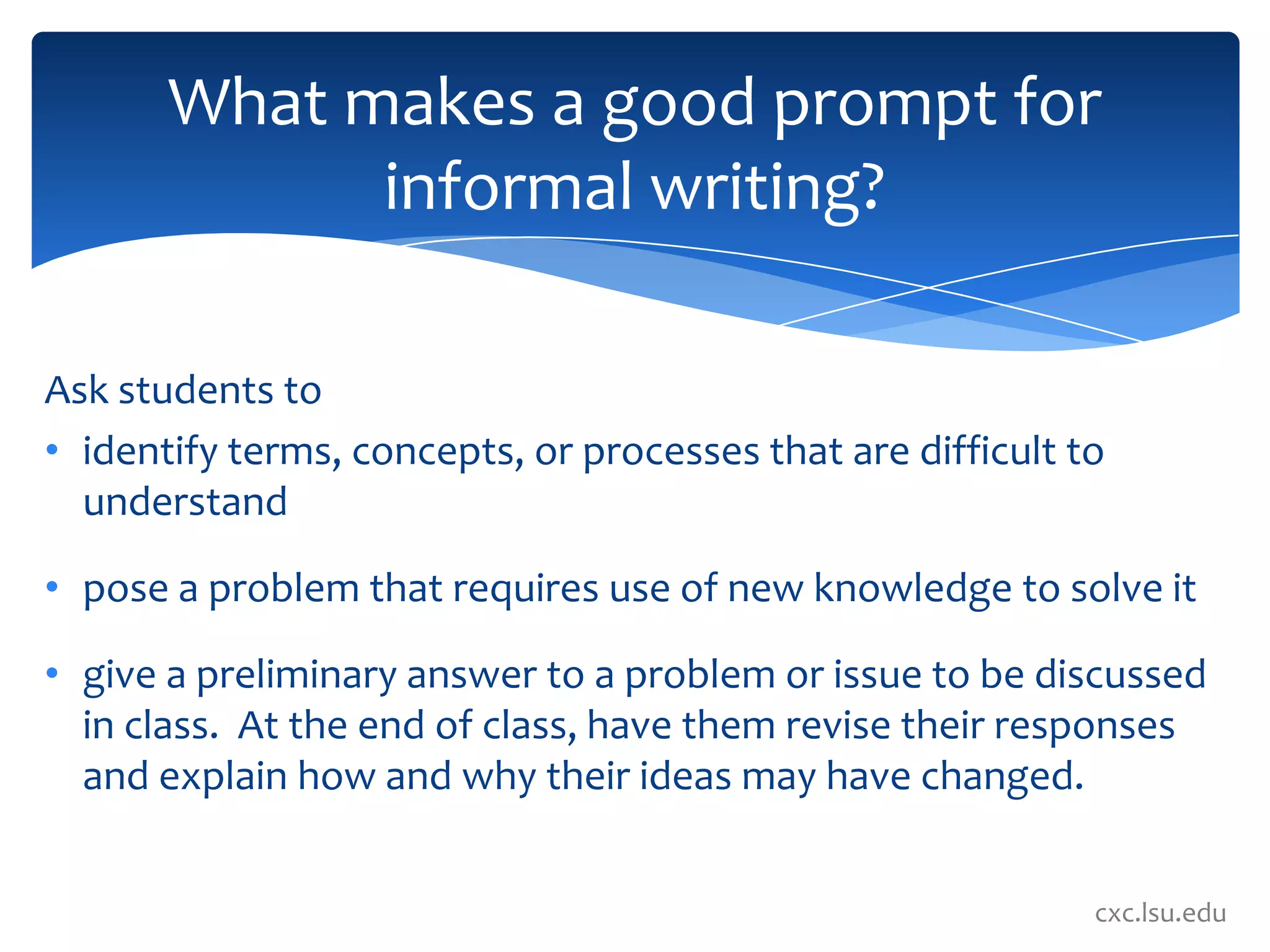 What makes a good prompt for informal writing?

Ask students to

• identify terms, concepts, or processes that are difficult to understand

• pose a problem that requires use of new knowledge to solve it

• give a preliminary answer to a problem or issue to be discussed in class. At the end of class, have them revise their responses and explain how and why their ideas may have changed.

cxc.lsu.edu